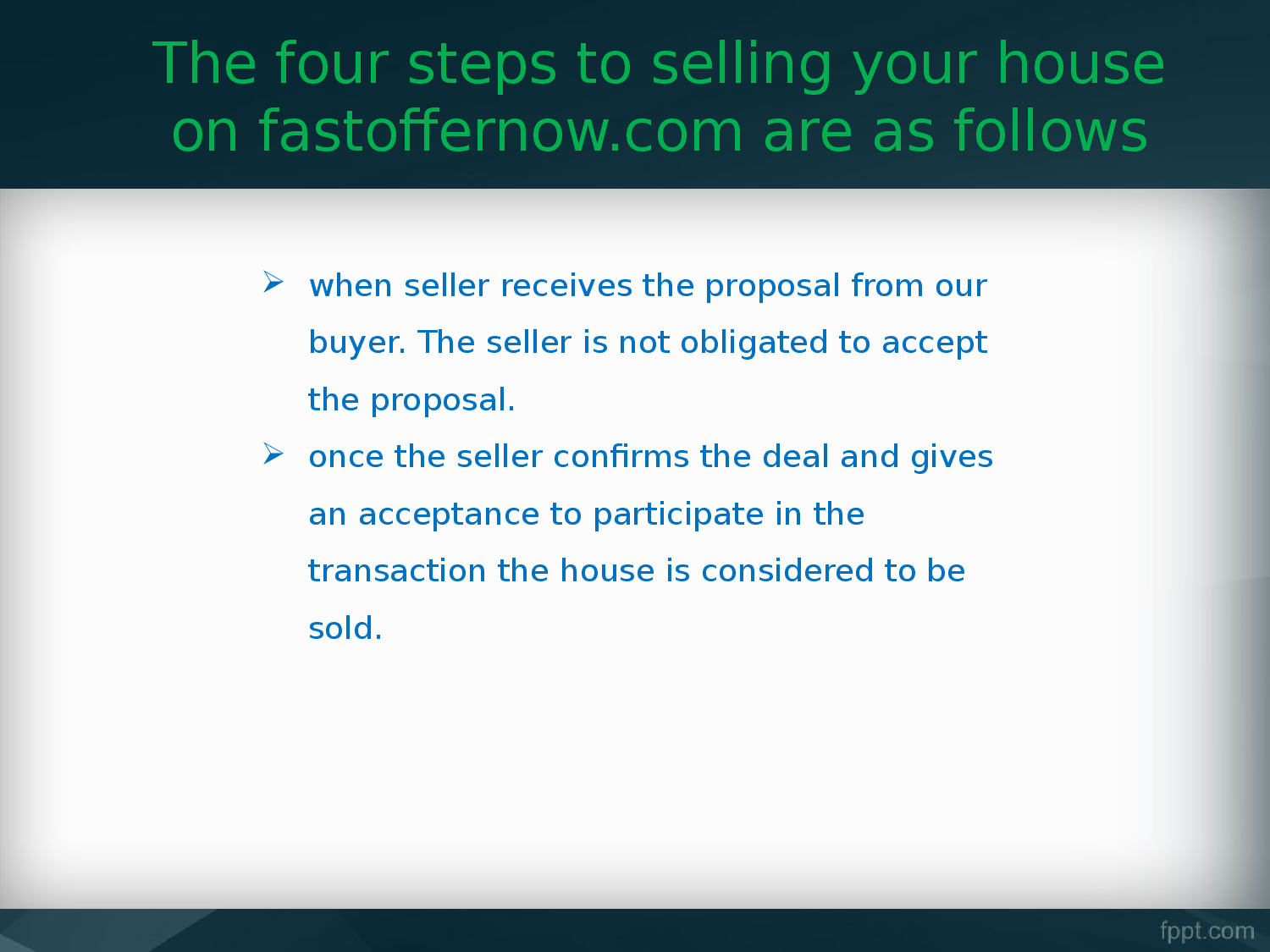 The four steps to selling your house on fastoffernow.com are as follows

➢ when seller receives the proposal from our buyer. The seller is not obligated to accept the proposal.

➢ once the seller confirms the deal and gives an acceptance to participate in the transaction the house is considered to be sold.

fppt.com